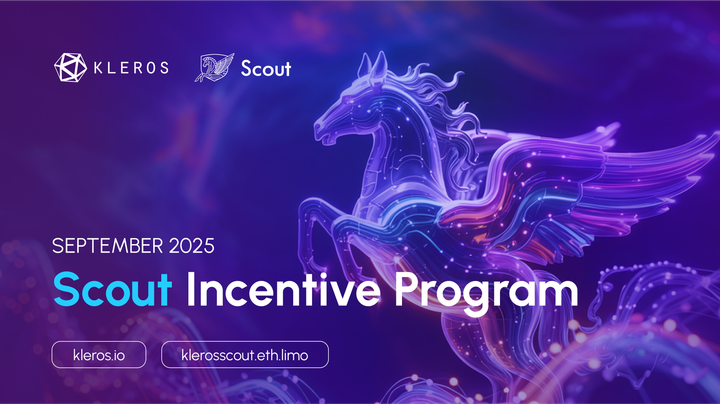 KLEROS

Scout

SEPTEMBER 2025

Scout Incentive Program

kleros.io

klerosscout.eth.limo